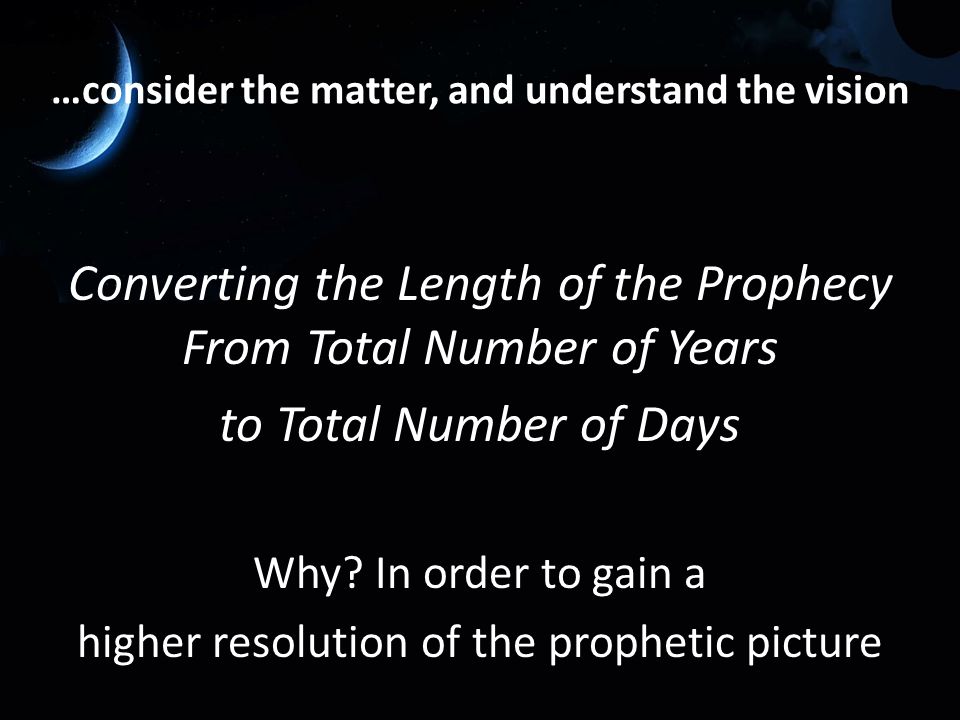 …consider the matter, and understand the vision

Converting the Length of the Prophecy From Total Number of Years to Total Number of Days

Why? In order to gain a higher resolution of the prophetic picture